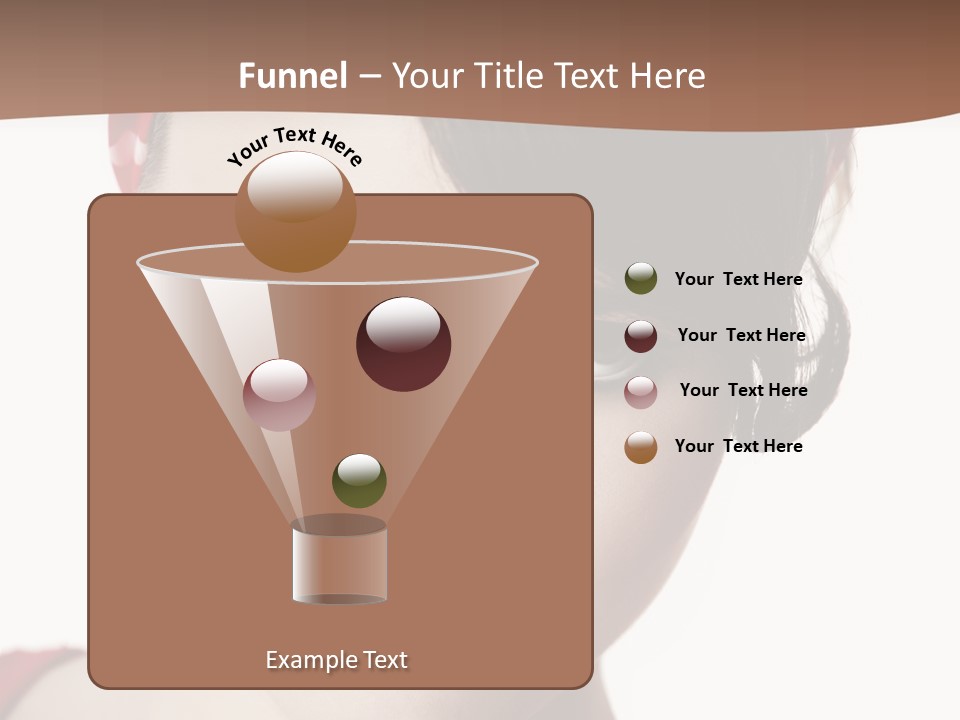 Funnel – Your Title Text Here

Your Text Here

Your Text Here

Your Text Here

Your Text Here

Your Text Here

Example Text